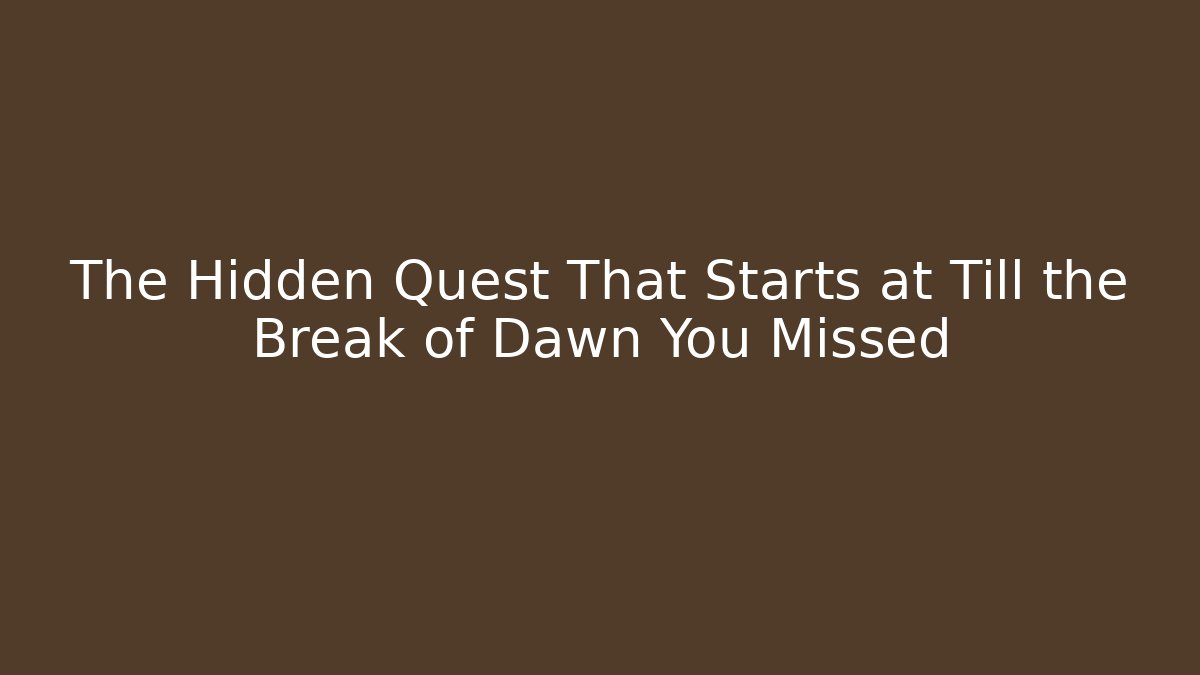 The Hidden Quest That Starts at Till the Break of Dawn You Missed